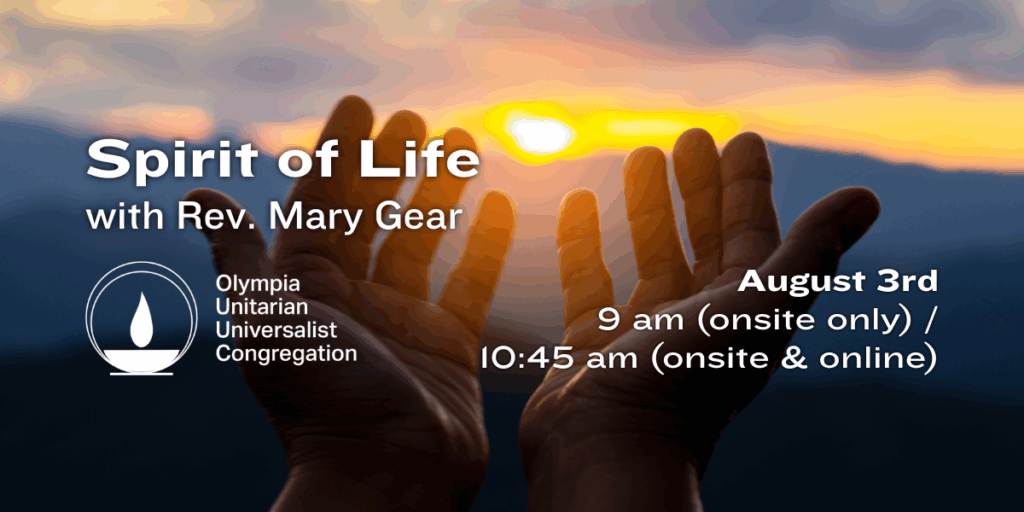 Spirit of Life
with Rev. Mary Gear

Olympia Unitarian Universalist Congregation

August 3rd
9 am (onsite only) /
10:45 am (onsite & online)